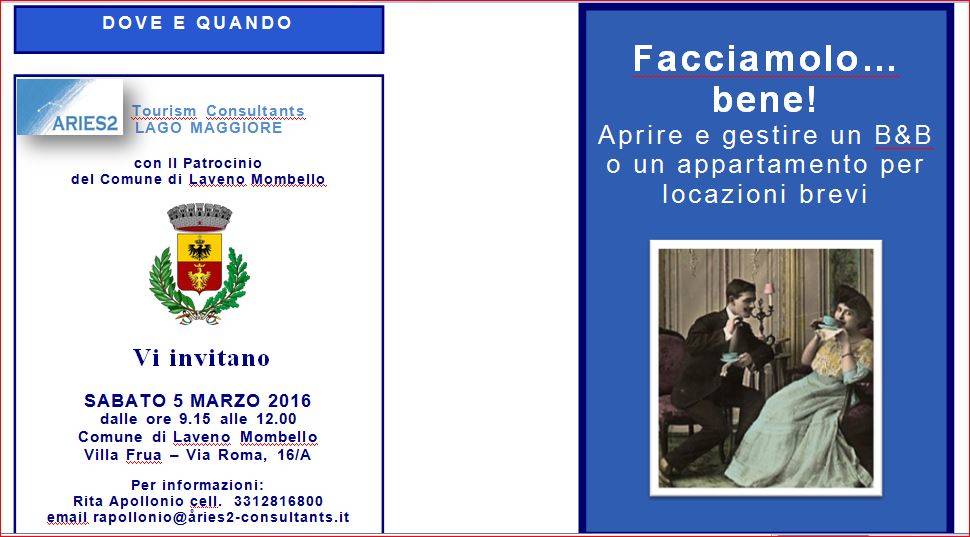 DOVE E QUANDO

ARIES2

Tourism Consultants
LAGO MAGGIORE

con Il Patrocinio
del Comune di Laveno Mombello

Vi invitano

SABATO 5 MARZO 2016
dalle ore 9.15 alle 12.00
Comune di Laveno Mombello
Villa Frua – Via Roma, 16/A

Per informazioni:
Rita Apollonio cell. 3312816800
email rapollonio@aries2-consultants.it

Facciamolo… bene!
Aprire e gestire un B&B o un appartamento per locazioni brevi